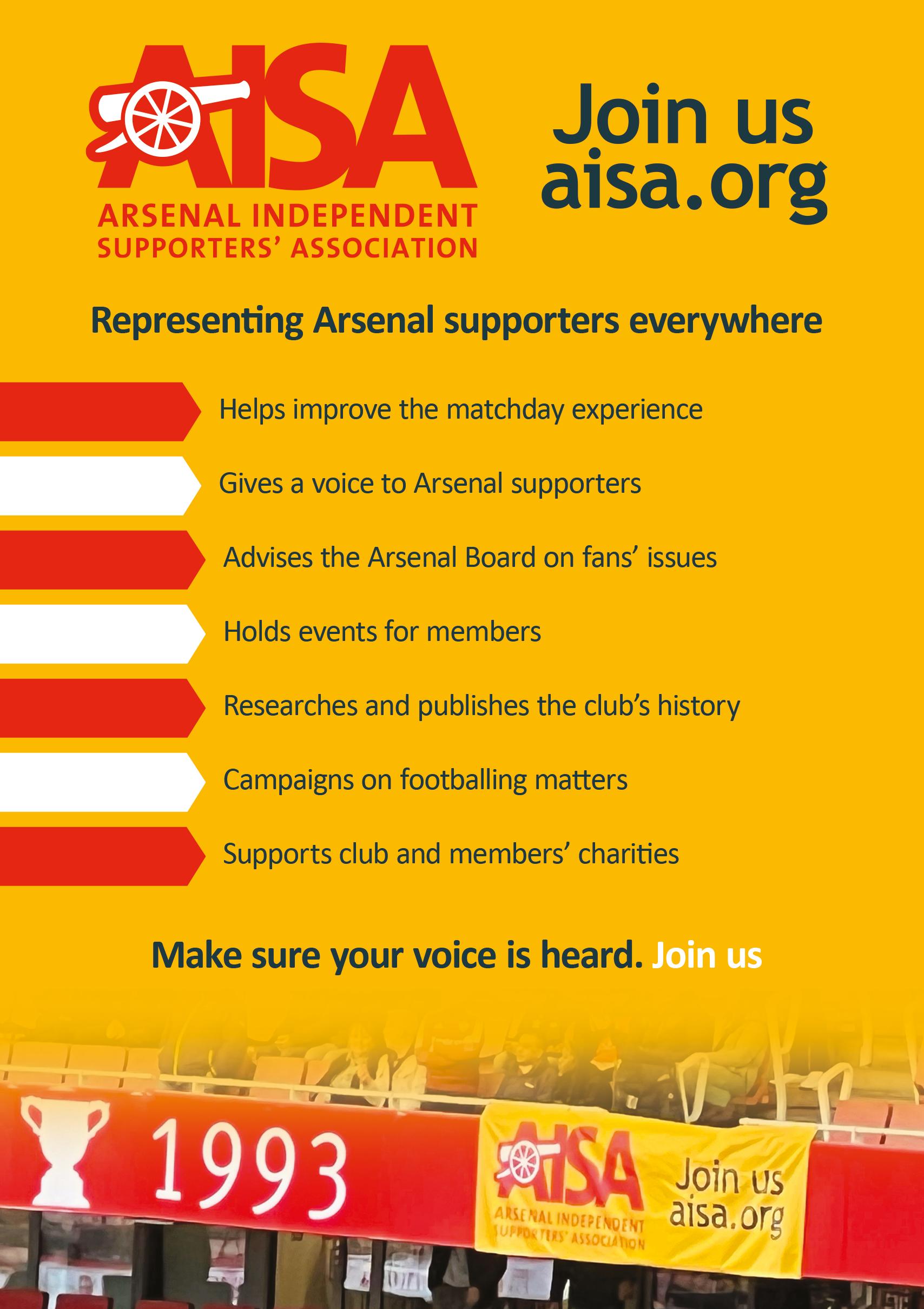 AISA
ARSENAL INDEPENDENT SUPPORTERS' ASSOCIATION

Join us
aisa.org

Representing Arsenal supporters everywhere

Helps improve the matchday experience

Gives a voice to Arsenal supporters

Advises the Arsenal Board on fans' issues

Holds events for members

Researches and publishes the club's history

Campaigns on footballing matters

Supports club and members' charities

Make sure your voice is heard. Join us

1993

AISA
ARSENAL INDEPENDENT SUPPORTERS' ASSOCIATION

Join us
aisa.org